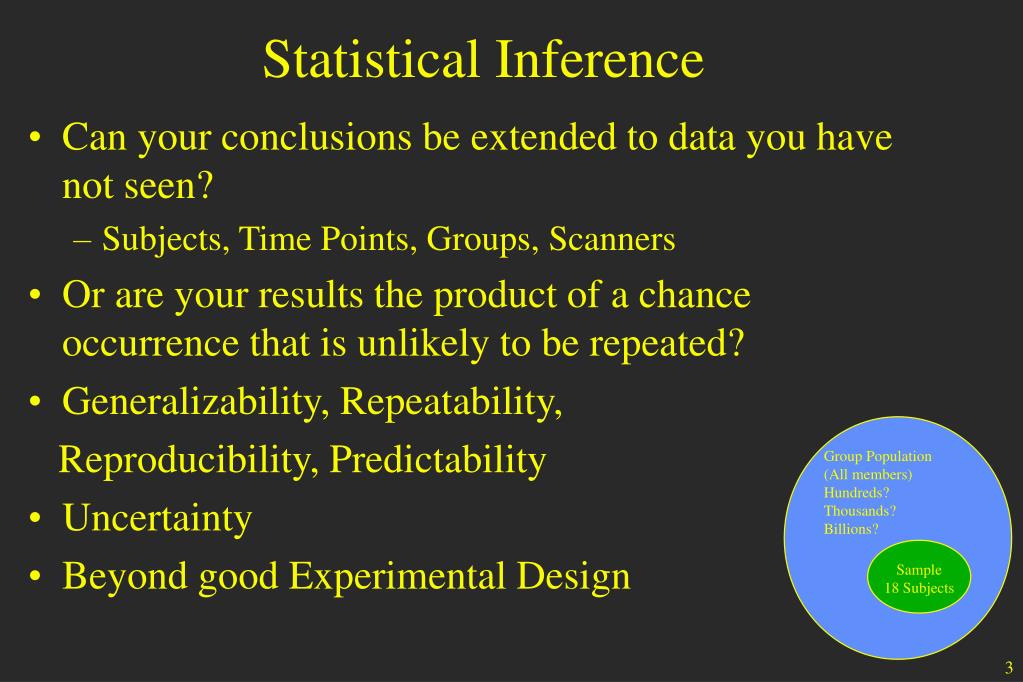 Statistical Inference

• Can your conclusions be extended to data you have not seen?
– Subjects, Time Points, Groups, Scanners
• Or are your results the product of a chance occurrence that is unlikely to be repeated?
• Generalizability, Repeatability,
Reproducibility, Predictability
• Uncertainty
• Beyond good Experimental Design

Group Population
(All members)
Hundreds?
Thousands?
Billions?

Sample
18 Subjects

3